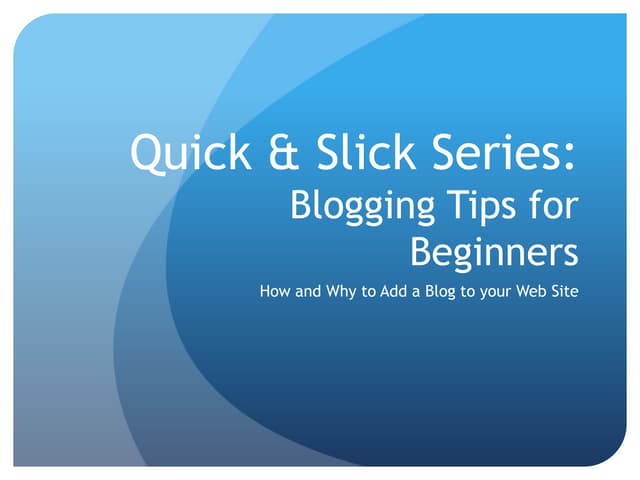 Quick & Slick Series:
Blogging Tips for Beginners

How and Why to Add a Blog to your Web Site